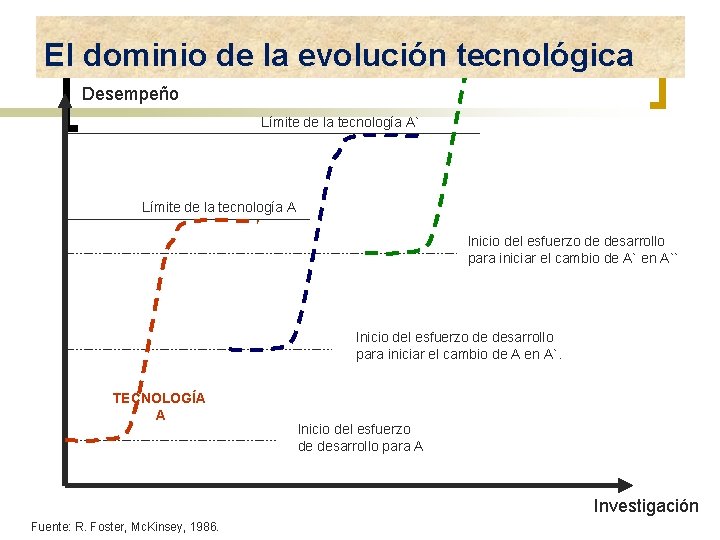 El dominio de la evolución tecnológica

Desempeño

Límite de la tecnología A`

Límite de la tecnología A

Inicio del esfuerzo de desarrollo para iniciar el cambio de A` en A``

Inicio del esfuerzo de desarrollo para iniciar el cambio de A en A`.

TECNOLOGÍA A

Inicio del esfuerzo de desarrollo para A

Investigación

Fuente: R. Foster, McKinsey, 1986.